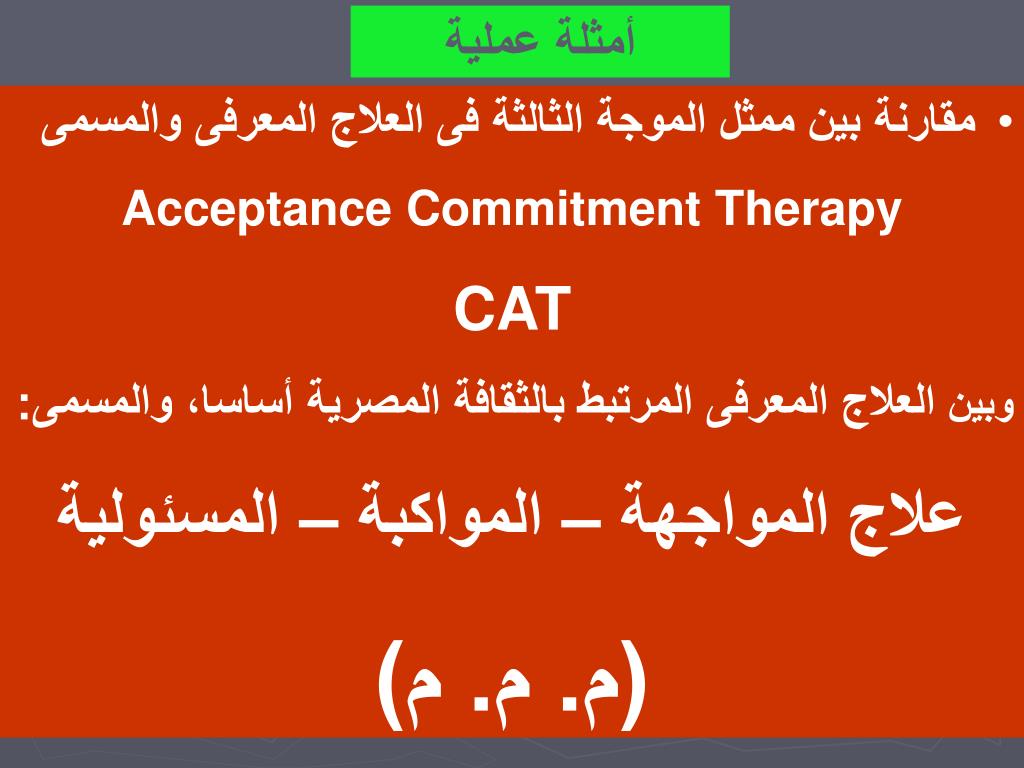 أمثلة عملية

• مقارنة بين ممثل الموجة الثالثة فى العلاج المعرفى والمسمى

Acceptance Commitment Therapy

CAT

وبين العلاج المعرفى المرتبط بالثقافة المصرية أساسا، والمسمى:

علاج المواجهة – المواكبة – المسئولية

(م. م. م)